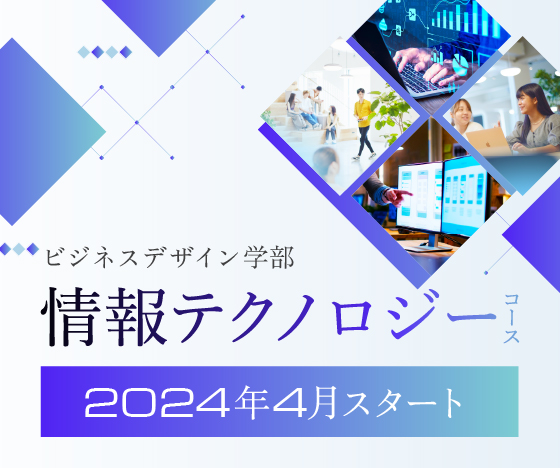 ビジネスデザイン学部

情報テクノロジーコース

2024年4月スタート